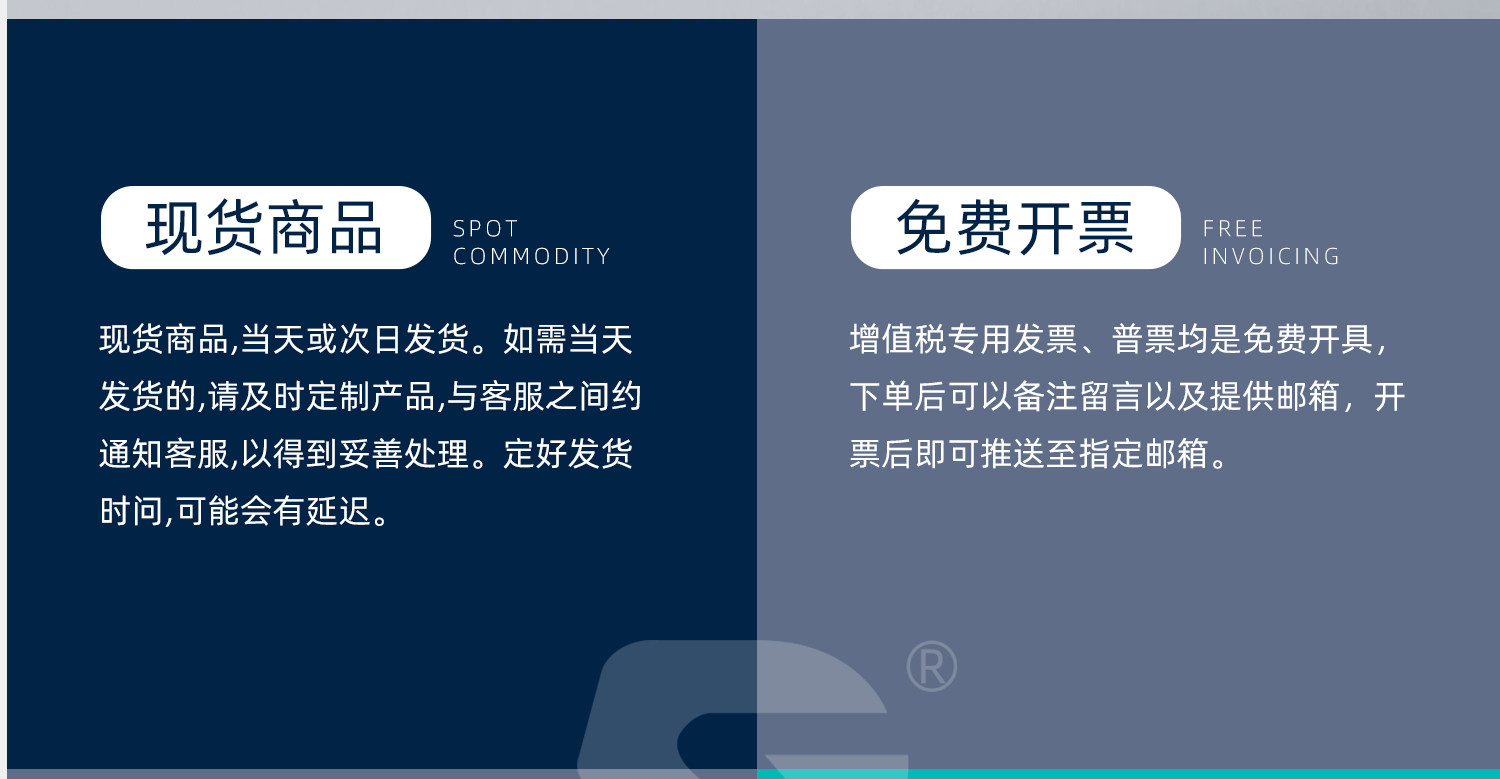 现货商品

SPOT COMMODITY

现货商品,当天或次日发货。如需当天发货的,请及时定制产品,与客服之间约通知客服,以得到妥善处理。定好发货时间,可能会有延迟。

免费开票

FREE INVOICING

增值税专用发票、普票均是免费开具，下单后可以备注留言以及提供邮箱，开票后即可推送至指定邮箱。

®